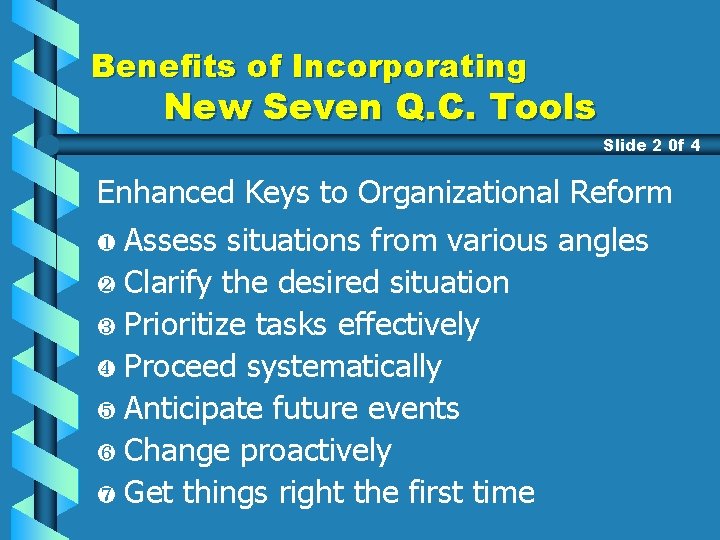 Benefits of Incorporating
New Seven Q.C. Tools

Slide 2 0f 4

Enhanced Keys to Organizational Reform

❶ Assess situations from various angles
❷ Clarify the desired situation
❸ Prioritize tasks effectively
❹ Proceed systematically
❺ Anticipate future events
❻ Change proactively
❼ Get things right the first time